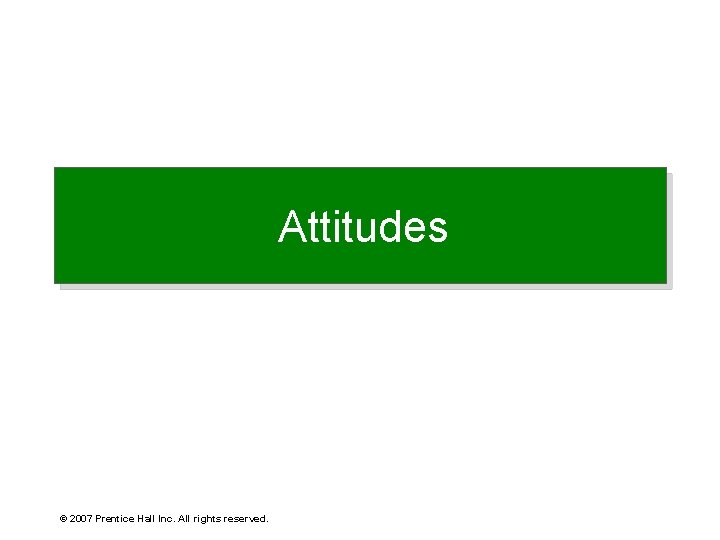 Attitudes

© 2007 Prentice Hall Inc. All rights reserved.